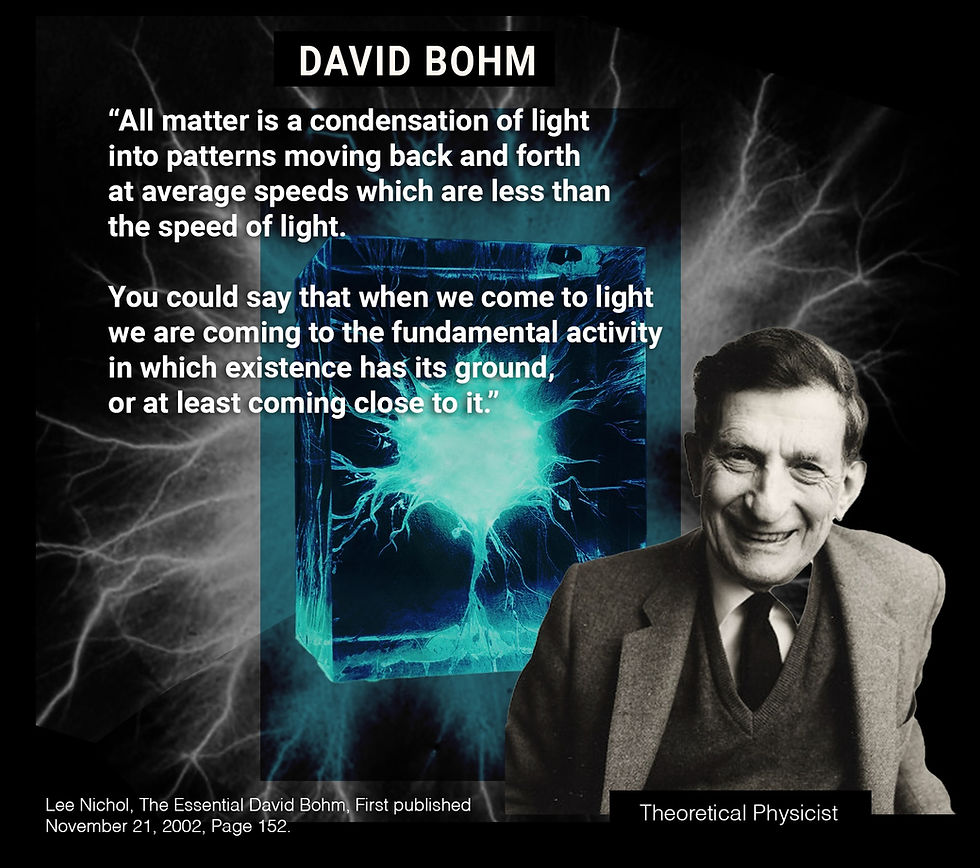 DAVID BOHM

“All matter is a condensation of light into patterns moving back and forth at average speeds which are less than the speed of light.

You could say that when we come to light we are coming to the fundamental activity in which existence has its ground, or at least coming close to it.”

Lee Nichol, The Essential David Bohm, First published November 21, 2002, Page 152.

Theoretical Physicist